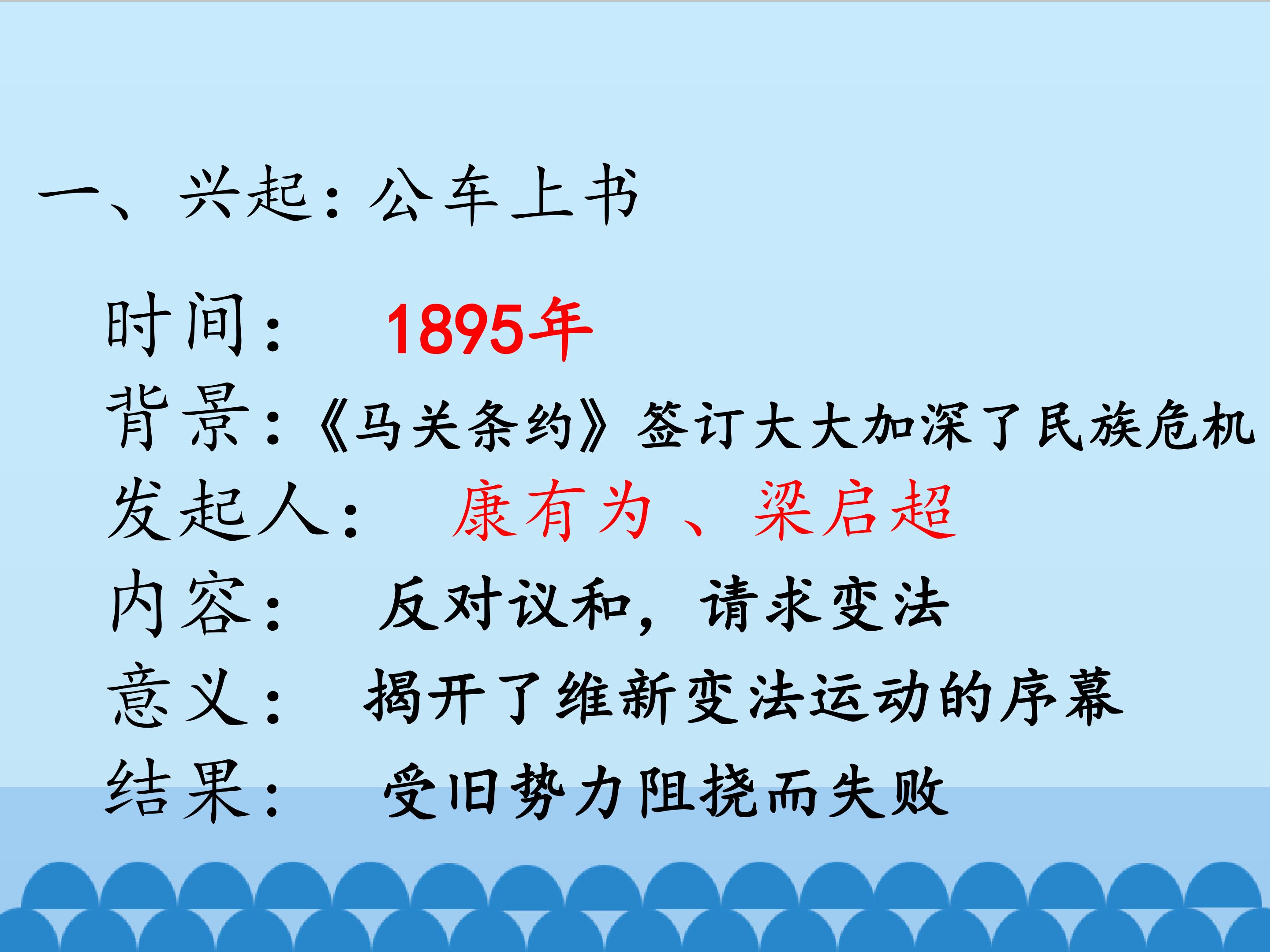 一、兴起：公车上书

时间：　1895年

背景：《马关条约》签订大大加深了民族危机

发起人：　康有为、梁启超

内容：　反对议和，请求变法

意义：　揭开了维新变法运动的序幕

结果：　受旧势力阻挠而失败